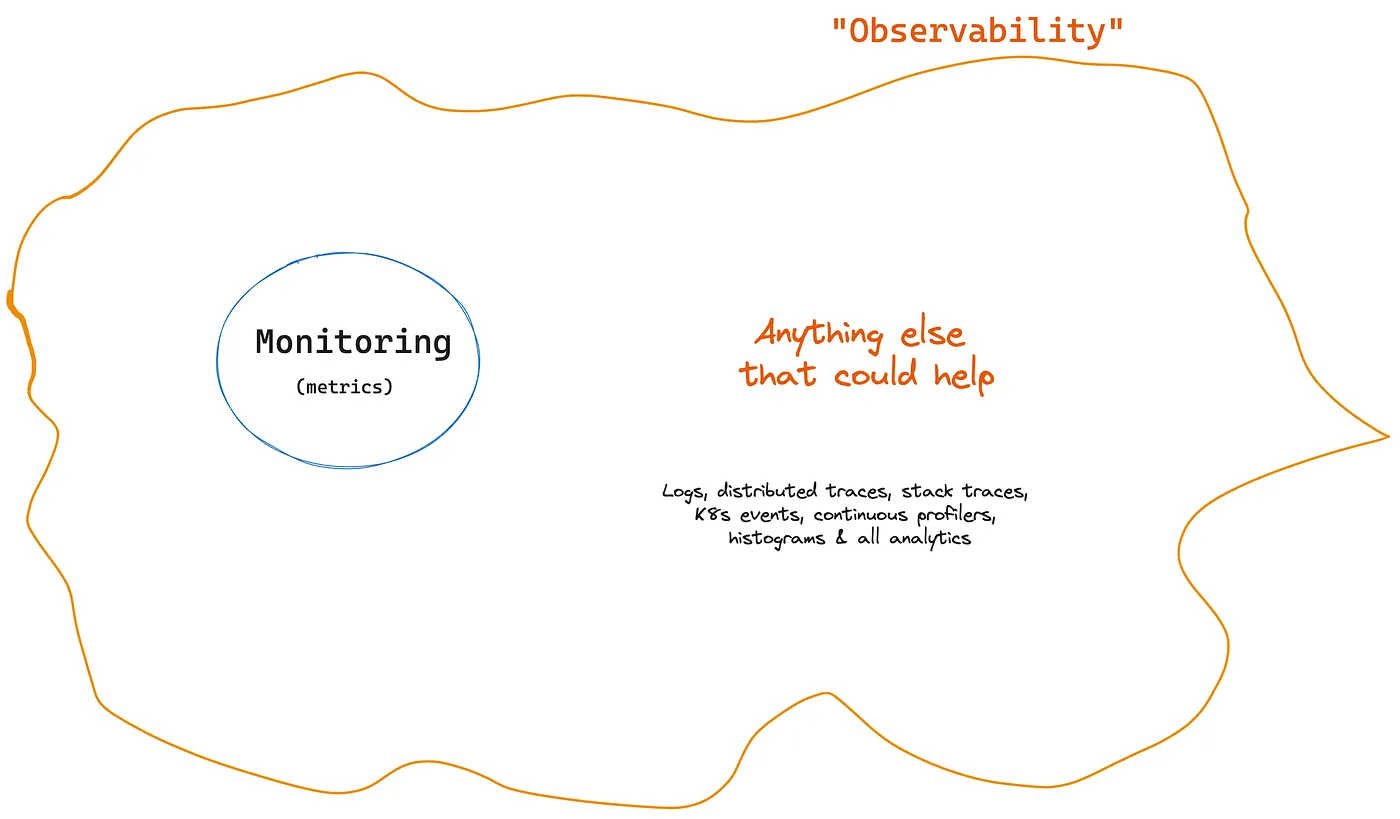 "Observability"

Monitoring
(metrics)

Anything else that could help

Logs, distributed traces, stack traces, K8s events, continuous profilers, histograms & all analytics